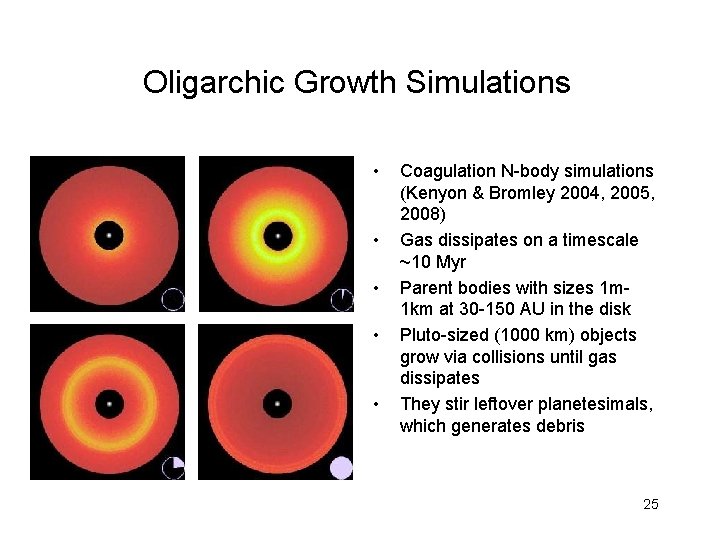 Oligarchic Growth Simulations

• Coagulation N-body simulations (Kenyon & Bromley 2004, 2005, 2008)
• Gas dissipates on a timescale ~10 Myr
• Parent bodies with sizes 1m-1km at 30-150 AU in the disk
• Pluto-sized (1000 km) objects grow via collisions until gas dissipates
• They stir leftover planetesimals, which generates debris

25